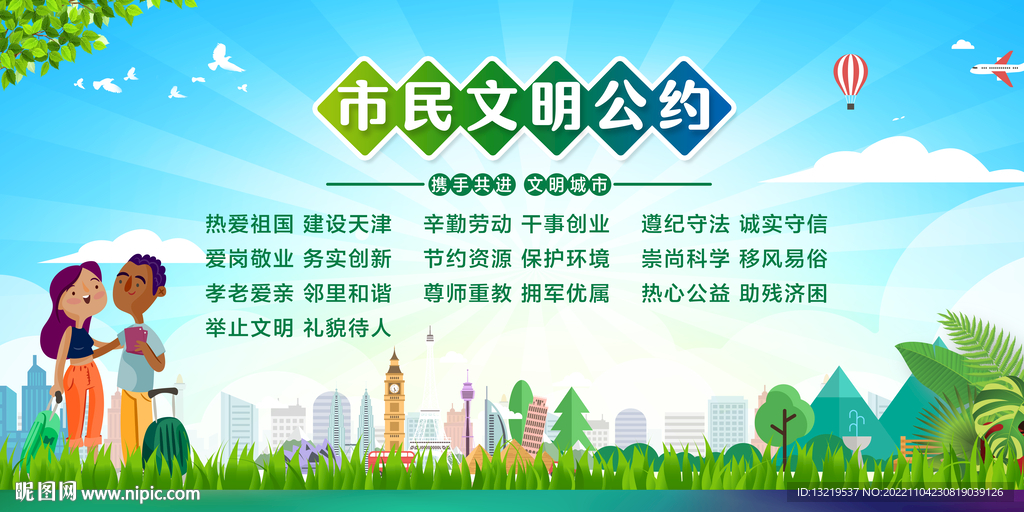 市民文明公约

携手共进 文明城市

热爱祖国 建设天津
爱岗敬业 务实创新
孝老爱亲 邻里和谐
举止文明 礼貌待人

辛勤劳动 干事创业
节约资源 保护环境
尊师重教 拥军优属

遵纪守法 诚实守信
崇尚科学 移风易俗
热心公益 助残济困

昵图网 www.nipic.com

ID:13219537 NO:20221104230819039126